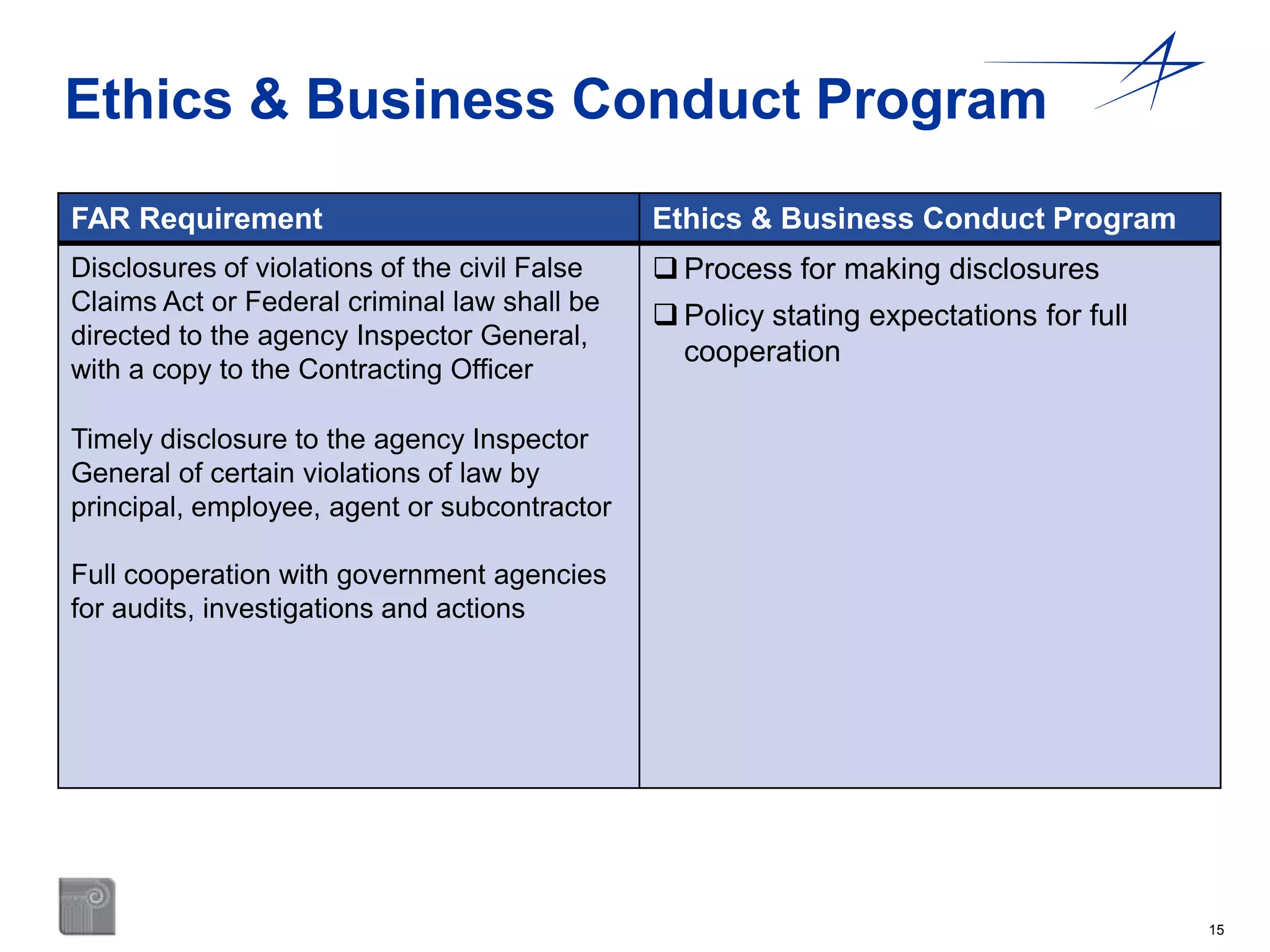 Ethics & Business Conduct Program

| FAR Requirement | Ethics & Business Conduct Program |
|---|---|
| Disclosures of violations of the civil False Claims Act or Federal criminal law shall be directed to the agency Inspector General, with a copy to the Contracting Officer<br><br>Timely disclosure to the agency Inspector General of certain violations of law by principal, employee, agent or subcontractor<br><br>Full cooperation with government agencies for audits, investigations and actions | ❑ Process for making disclosures<br>❑ Policy stating expectations for full cooperation |

15